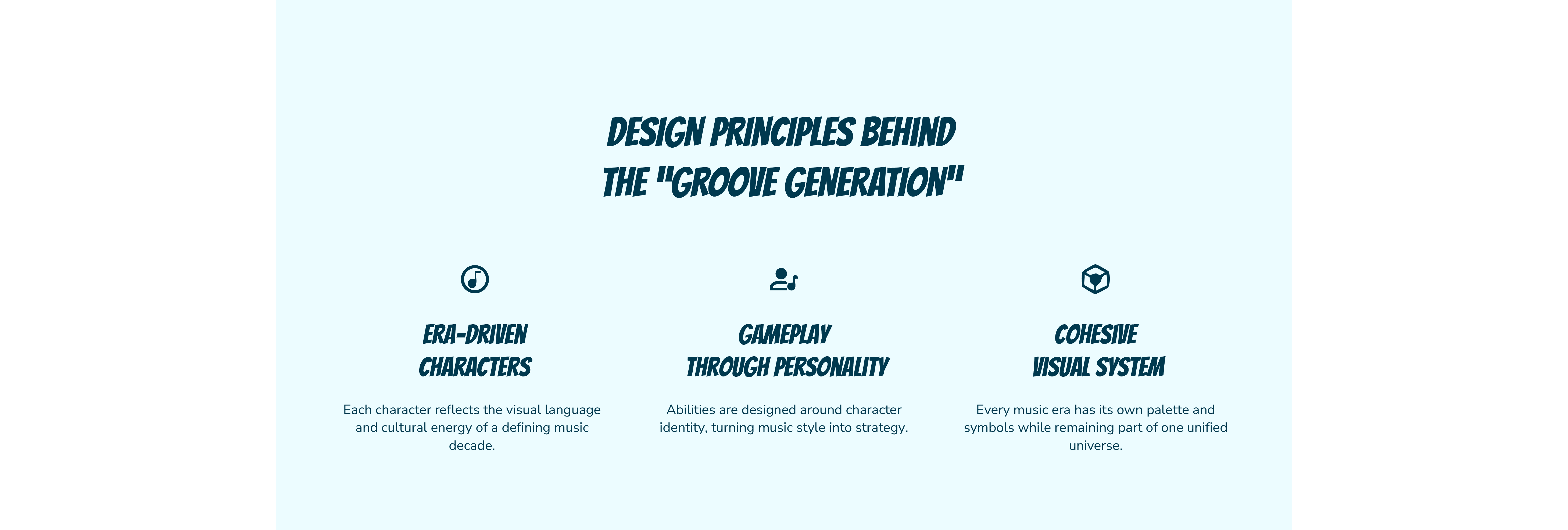 DESIGN PRINCIPLES BEHIND THE "GROOVE GENERATION"

ERA-DRIVEN CHARACTERS

Each character reflects the visual language and cultural energy of a defining music decade.

GAMEPLAY THROUGH PERSONALITY

Abilities are designed around character identity, turning music style into strategy.

COHESIVE VISUAL SYSTEM

Every music era has its own palette and symbols while remaining part of one unified universe.